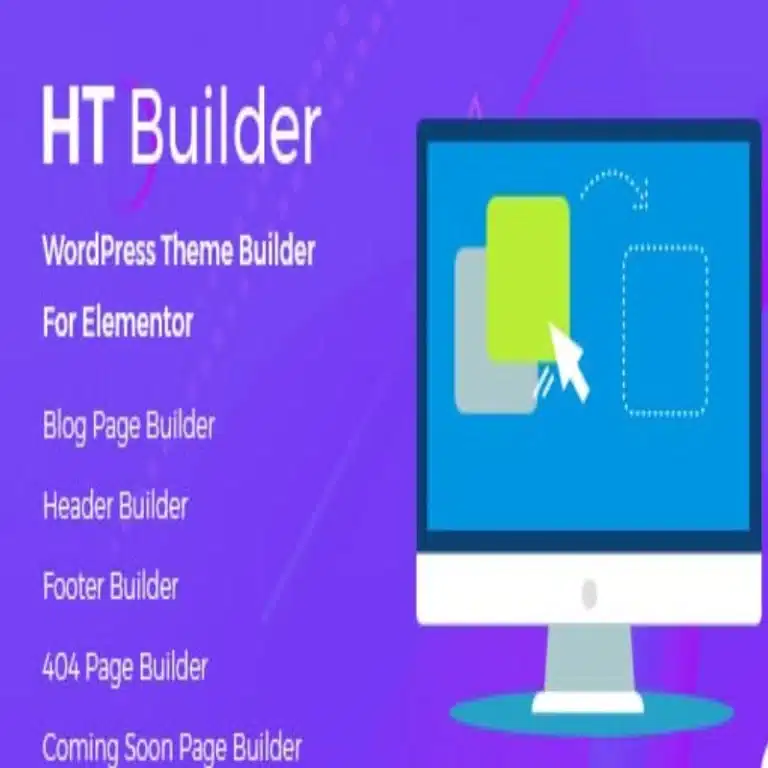 HT Builder

WordPress Theme Builder For Elementor

Blog Page Builder

Header Builder

Footer Builder

404 Page Builder

Coming Soon Page Builder